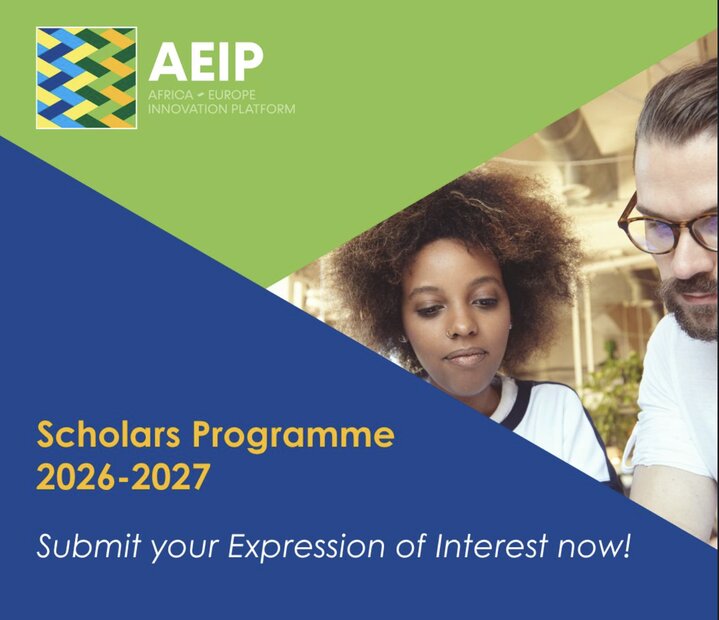 AEIP
AFRICA - EUROPE
INNOVATION PLATFORM

Scholars Programme
2026-2027

Submit your Expression of Interest now!